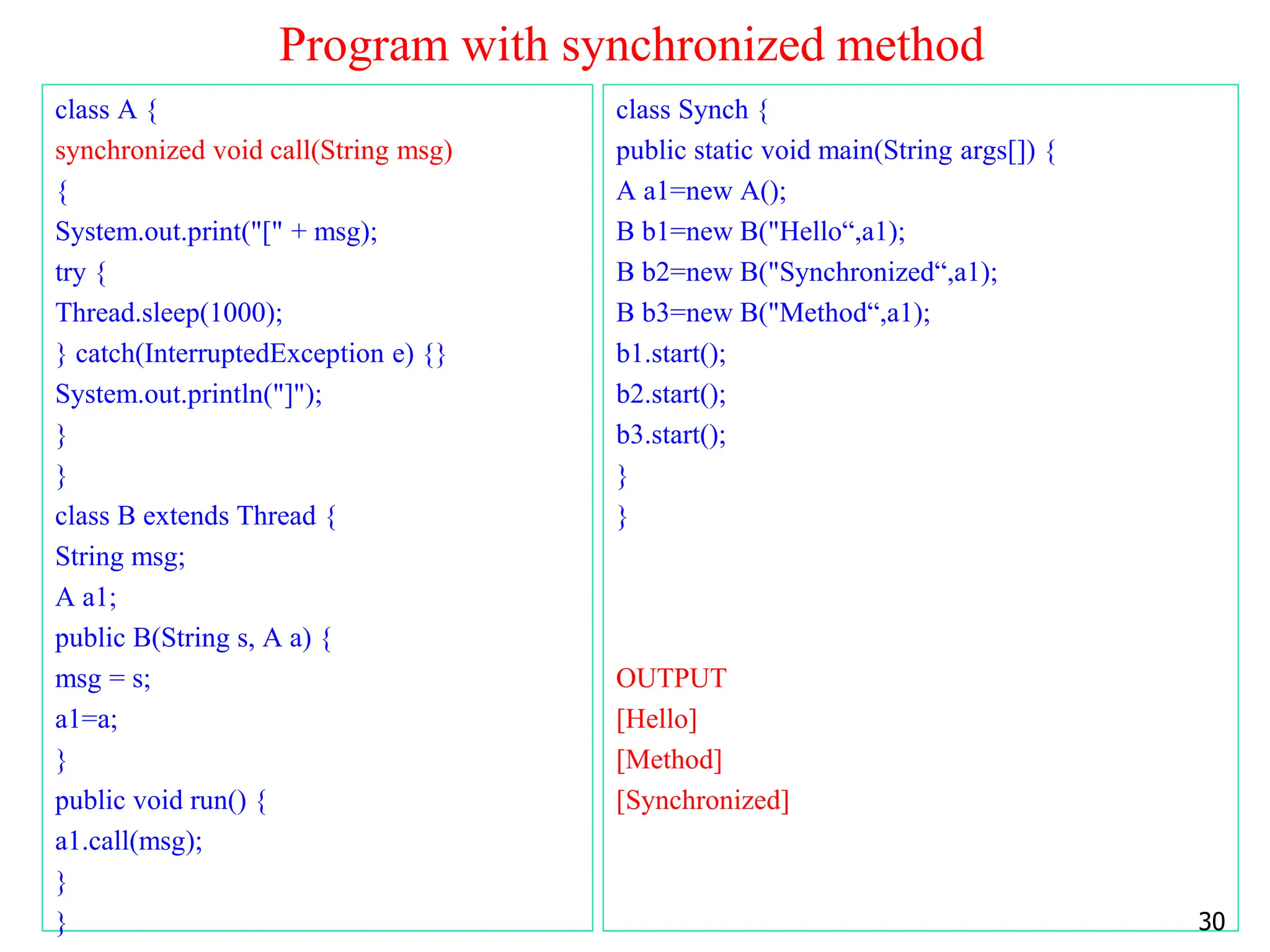 Program with synchronized method

class A {
synchronized void call(String msg)
{
System.out.print("[" + msg);
try {
Thread.sleep(1000);
} catch(InterruptedException e) {}
System.out.println("]");
}
}
class B extends Thread {
String msg;
A a1;
public B(String s, A a) {
msg = s;
a1=a;
}
public void run() {
a1.call(msg);
}
}

class Synch {
public static void main(String args[]) {
A a1=new A();
B b1=new B("Hello“,a1);
B b2=new B("Synchronized“,a1);
B b3=new B("Method“,a1);
b1.start();
b2.start();
b3.start();
}
}

OUTPUT
[Hello]
[Method]
[Synchronized]

30